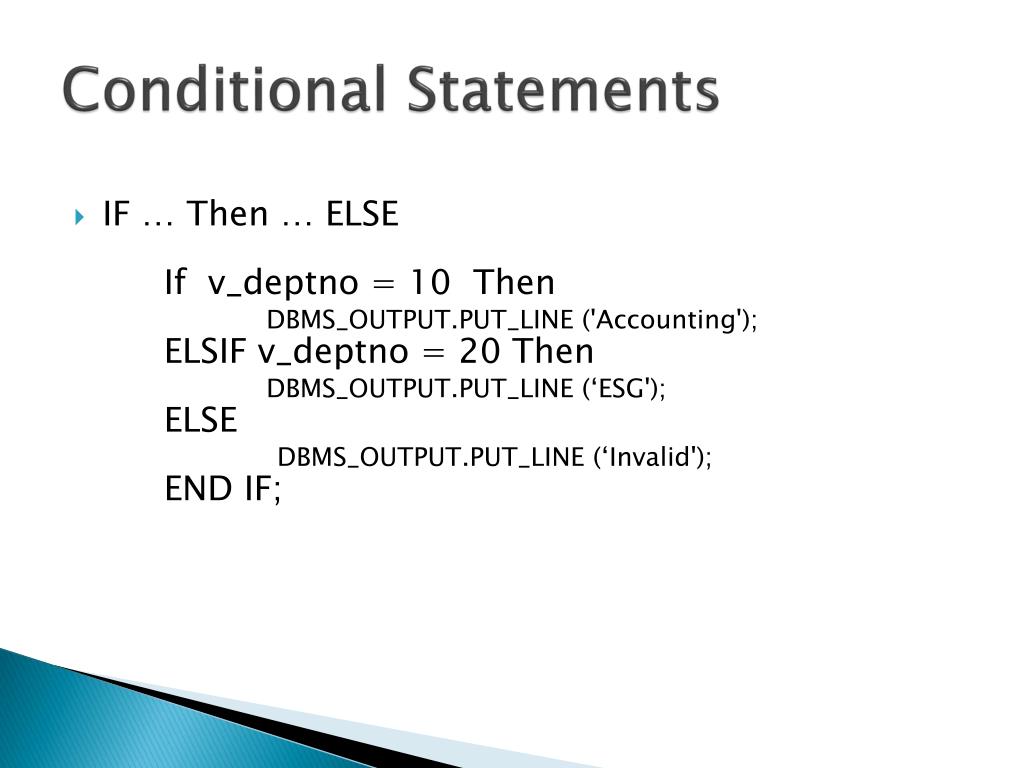 Conditional Statements

IF … Then … ELSE

If v_deptno = 10 Then
DBMS_OUTPUT.PUT_LINE ('Accounting');
ELSIF v_deptno = 20 Then
DBMS_OUTPUT.PUT_LINE (‘ESG');
ELSE
DBMS_OUTPUT.PUT_LINE (‘Invalid');
END IF;